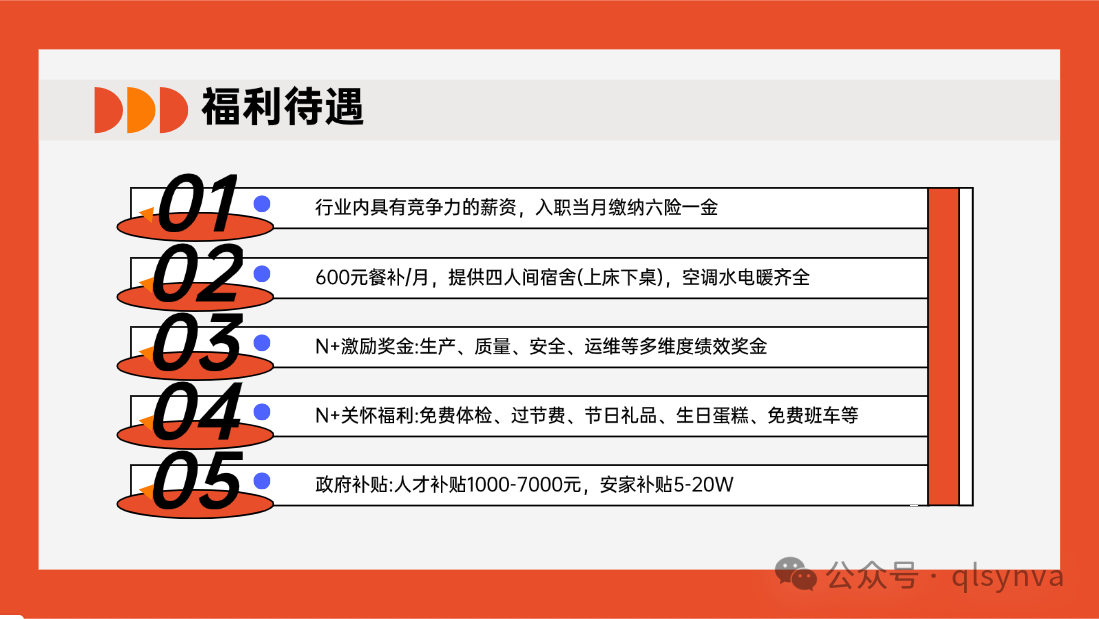 福利待遇

01 行业内具有竞争力的薪资，入职当月缴纳六险一金

02 600元餐补/月，提供四人间宿舍(上床下桌)，空调水电暖齐全

03 N+激励奖金:生产、质量、安全、运维等多维度绩效奖金

04 N+关怀福利:免费体检、过节费、节日礼品、生日蛋糕、免费班车等

05 政府补贴:人才补贴1000-7000元，安家补贴5-20W

公众号 · qlsynva